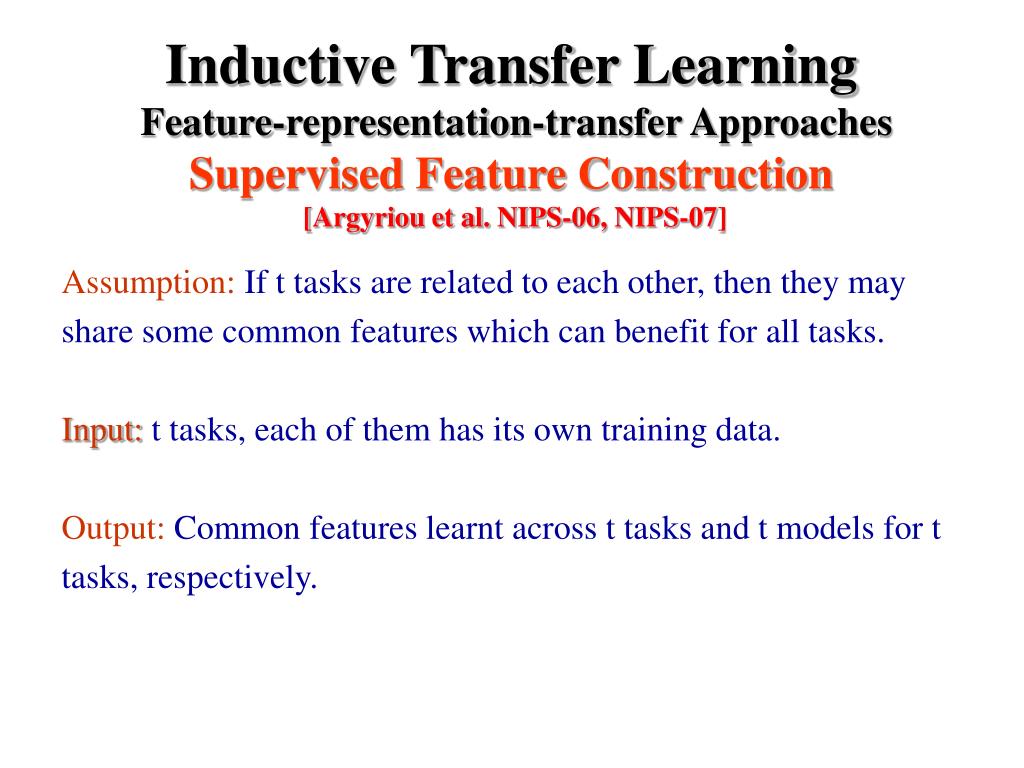 Inductive Transfer Learning
Feature-representation-transfer Approaches
Supervised Feature Construction
[Argyriou et al. NIPS-06, NIPS-07]

Assumption: If t tasks are related to each other, then they may share some common features which can benefit for all tasks.

Input: t tasks, each of them has its own training data.

Output: Common features learnt across t tasks and t models for t tasks, respectively.